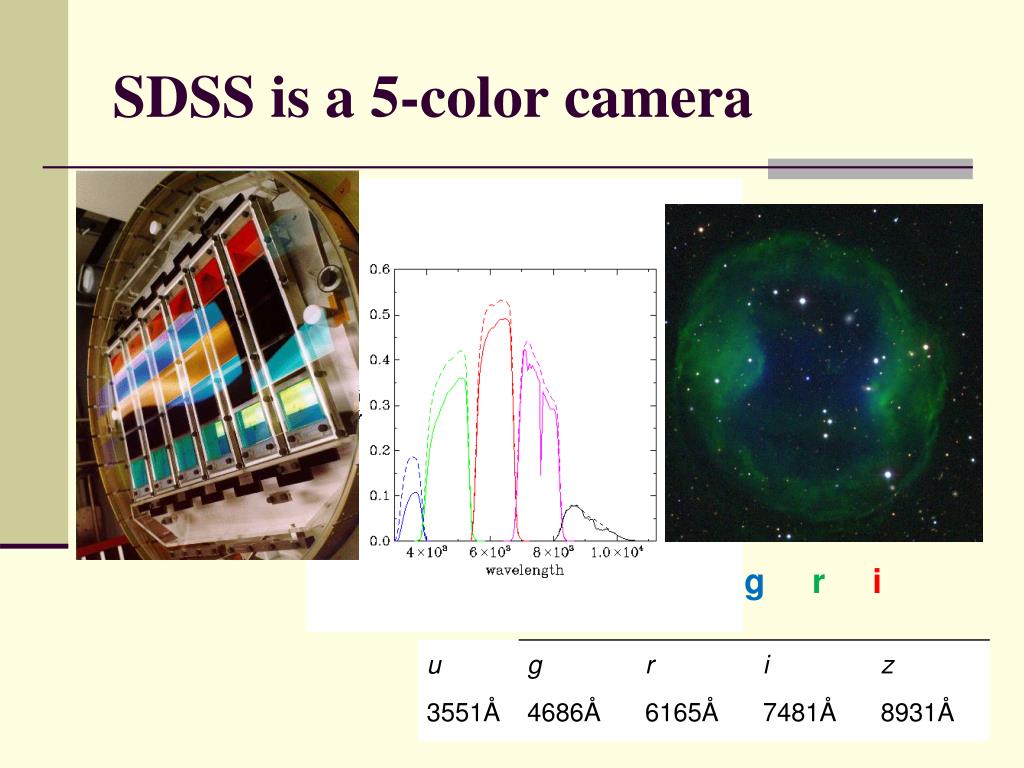 SDSS is a 5-color camera

0.6
0.5
0.4
0.3
0.2
0.1
0.0
$4\times10^3$ $6\times10^3$ $8\times10^3$ $1.0\times10^4$
wavelength

g r i

| u | g | r | i | z |
|---|---|---|---|---|
| 3551Å | 4686Å | 6165Å | 7481Å | 8931Å |